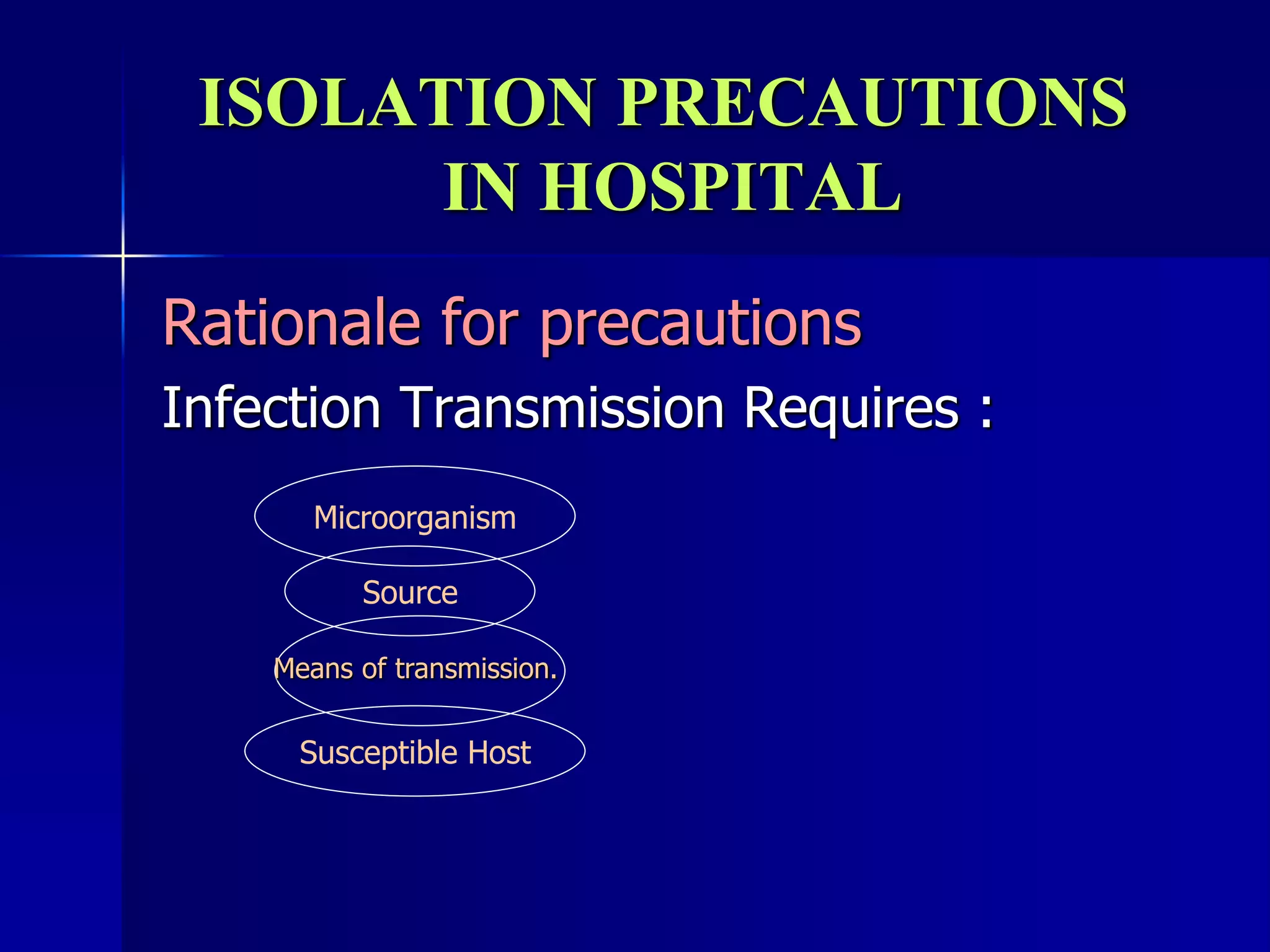 ISOLATION PRECAUTIONS IN HOSPITAL

Rationale for precautions

Infection Transmission Requires :

Microorganism

Source

Means of transmission.

Susceptible Host